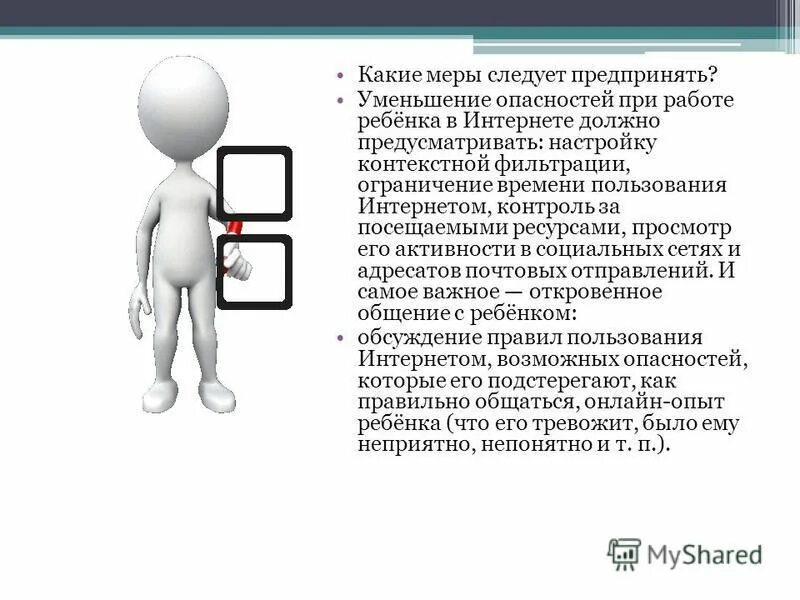 • Какие меры следует предпринять?
• Уменьшение опасностей при работе ребёнка в Интернете должно предусматривать: настройку контекстной фильтрации, ограничение времени пользования Интернетом, контроль за посещаемыми ресурсами, просмотр его активности в социальных сетях и адресатов почтовых отправлений. И самое важное — откровенное общение с ребёнком:
• обсуждение правил пользования Интернетом, возможных опасностей, которые его подстерегают, как правильно общаться, онлайн-опыт ребёнка (что его тревожит, было ему неприятно, непонятно и т. п.).

MyShared